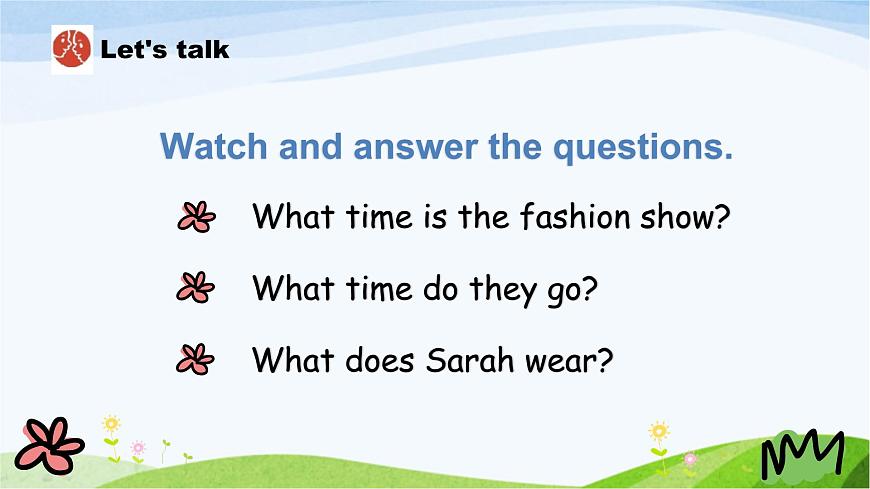 Let's talk

Watch and answer the questions.

What time is the fashion show?

What time do they go?

What does Sarah wear?